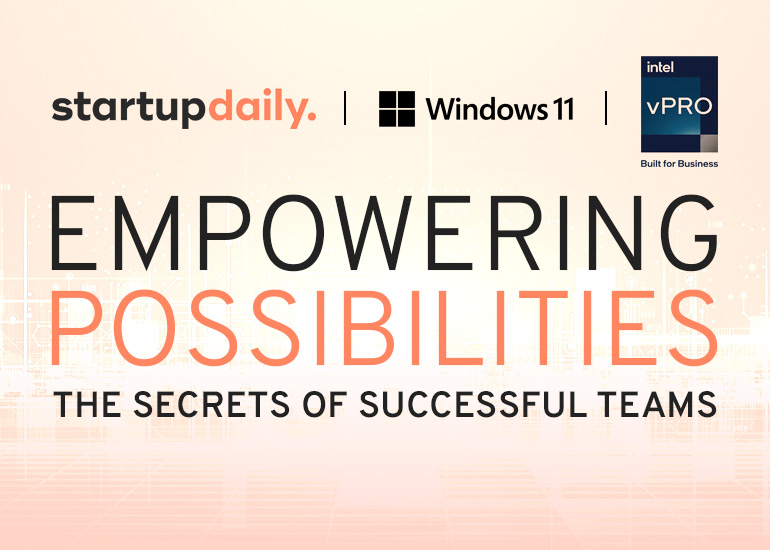 startupdaily. | Windows 11 | intel vPRO Built for Business

EMPOWERING POSSIBILITIES

THE SECRETS OF SUCCESSFUL TEAMS